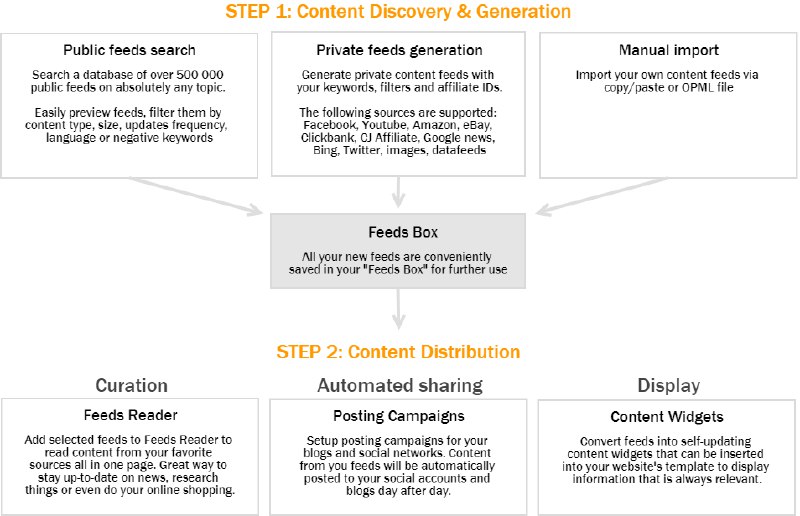 STEP 1: Content Discovery & Generation

Public feeds search

Search a database of over 500 000 public feeds on absolutely any topic.

Easily preview feeds, filter them by content type, size, updates frequency, language or negative keywords

Private feeds generation

Generate private content feeds with your keywords, filters and affiliate IDs.

The following sources are supported: Facebook, Youtube, Amazon, eBay, Clickbank, CJ Affiliate, Google news, Bing, Twitter, images, datafeeds

Manual import

Import your own content feeds via copy/paste or OPML file

Feeds Box

All your new feeds are conveniently saved in your "Feeds Box" for further use

STEP 2: Content Distribution

Curation

Feeds Reader

Add selected feeds to Feeds Reader to read content from your favorite sources all in one page. Great way to stay up-to-date on news, research things or even do your online shopping.

Automated sharing

Posting Campaigns

Setup posting campaigns for your blogs and social networks. Content from you feeds will be automatically posted to your social accounts and blogs day after day.

Display

Content Widgets

Convert feeds into self-updating content widgets that can be inserted into your website's template to display information that is always relevant.